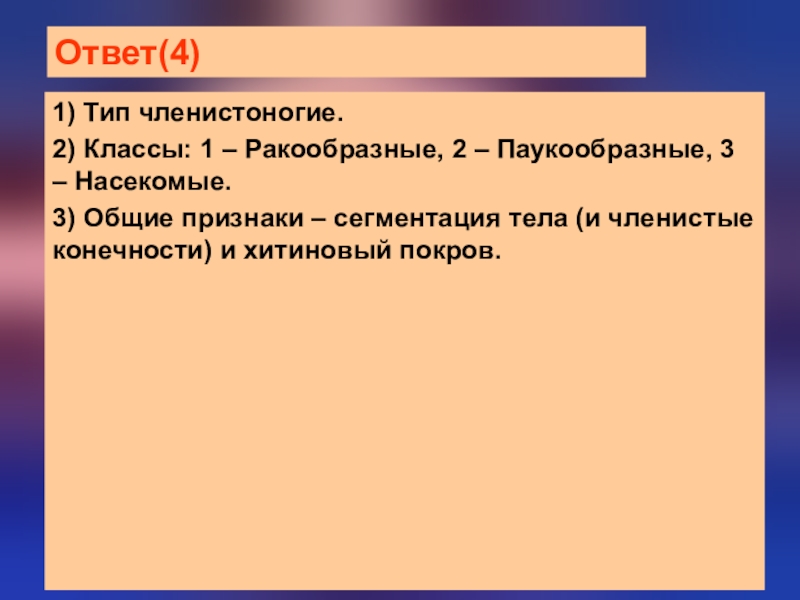 Ответ(4)

1) Тип членистоногие.

2) Классы: 1 – Ракообразные, 2 – Паукообразные, 3 – Насекомые.

3) Общие признаки – сегментация тела (и членистые конечности) и хитиновый покров.